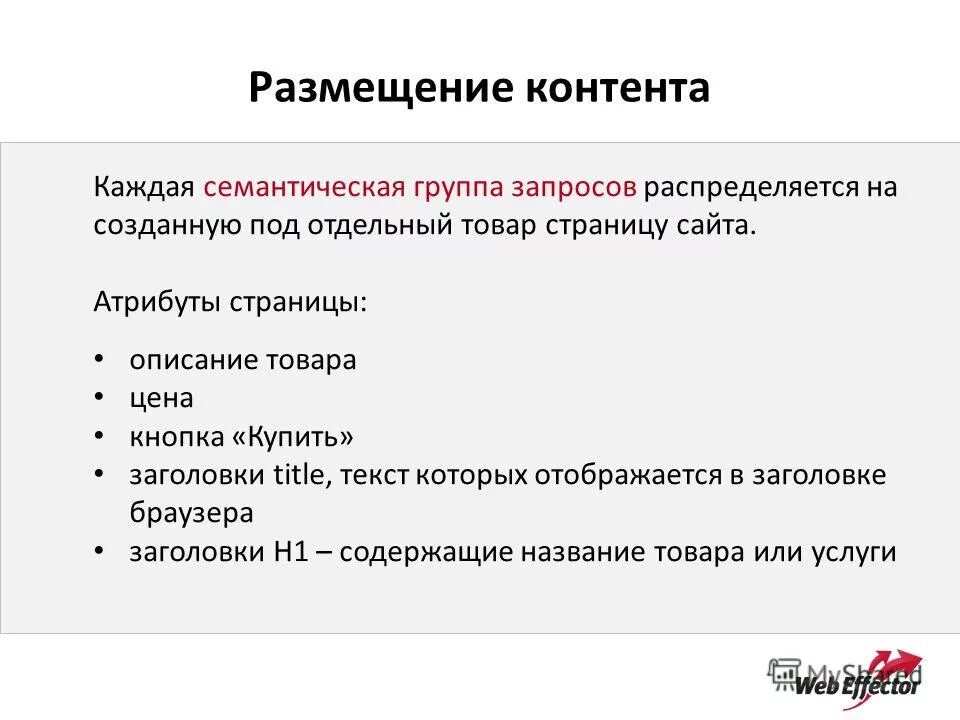 Размещение контента

Каждая семантическая группа запросов распределяется на созданную под отдельный товар страницу сайта.

Атрибуты страницы:

• описание товара
• цена
• кнопка «Купить»
• заголовки title, текст которых отображается в заголовке браузера
• заголовки H1 – содержащие название товара или услуги

MyShared
Web Effector